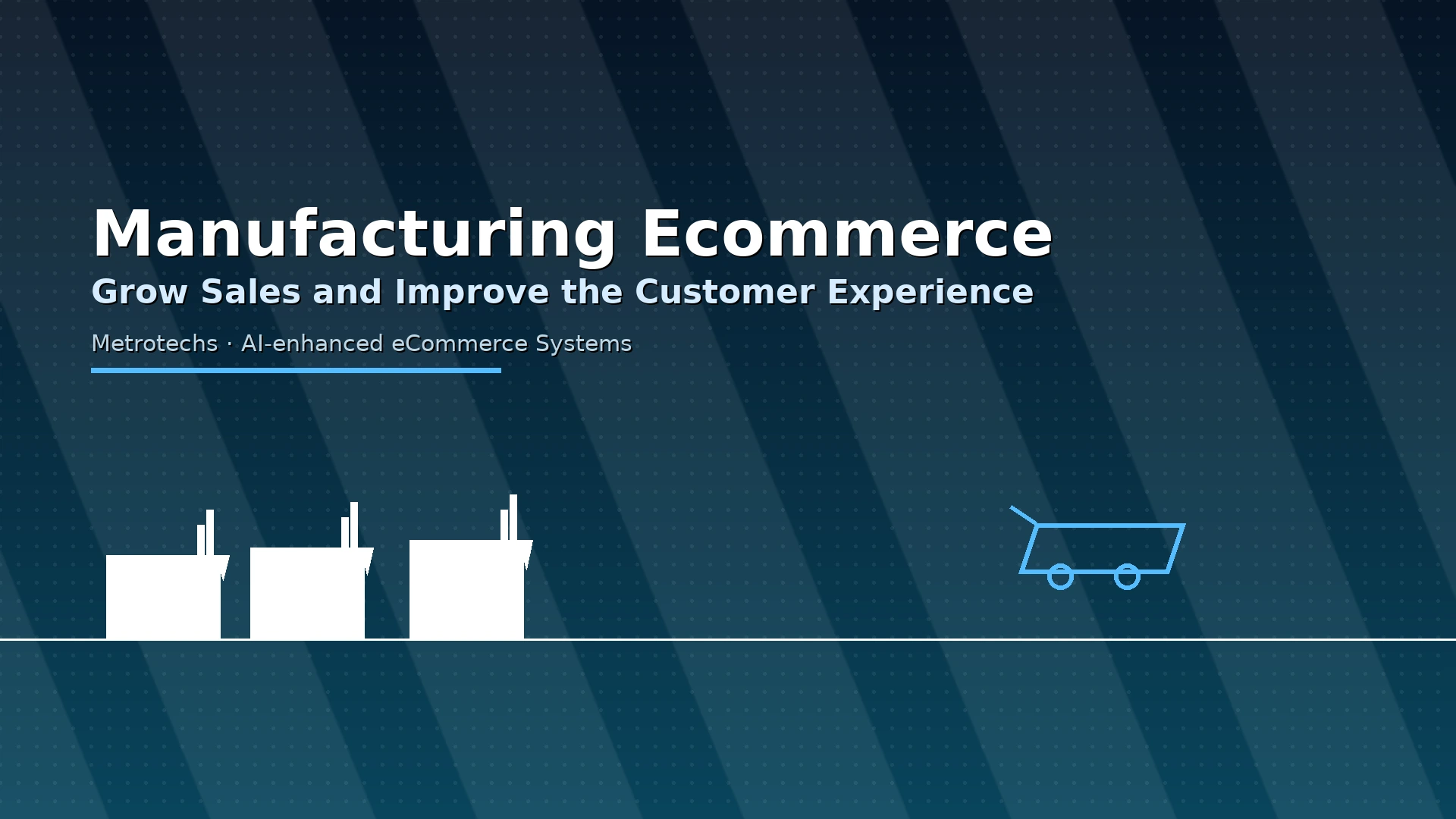 Manufacturing Ecommerce

Grow Sales and Improve the Customer Experience

Metrotechs · AI-enhanced eCommerce Systems